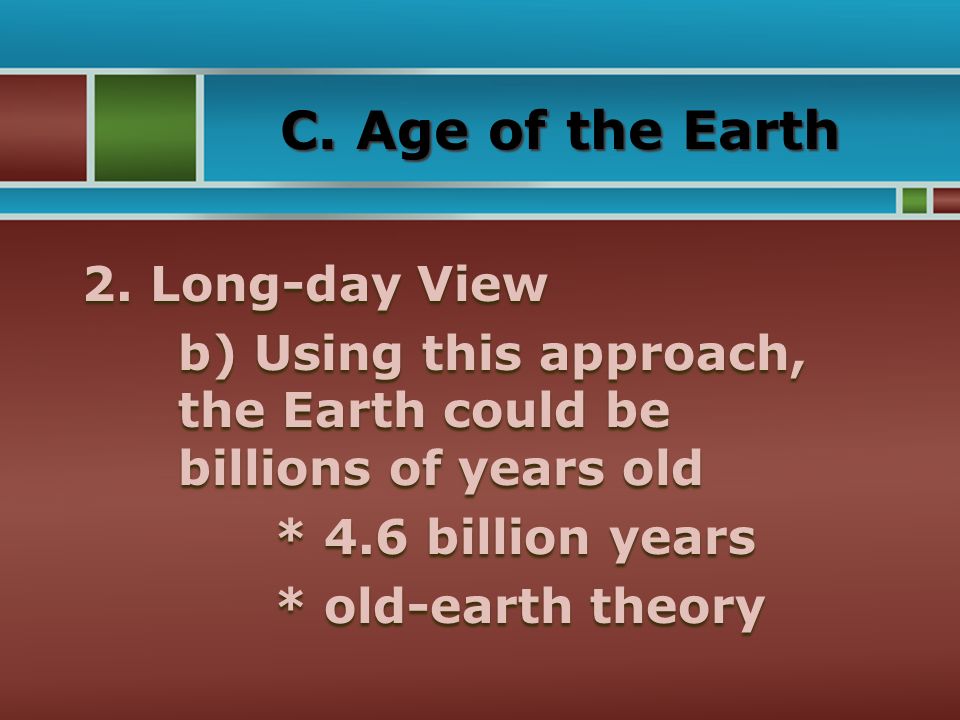 C. Age of the Earth

2. Long-day View

b) Using this approach, the Earth could be billions of years old

\* 4.6 billion years

\* old-earth theory